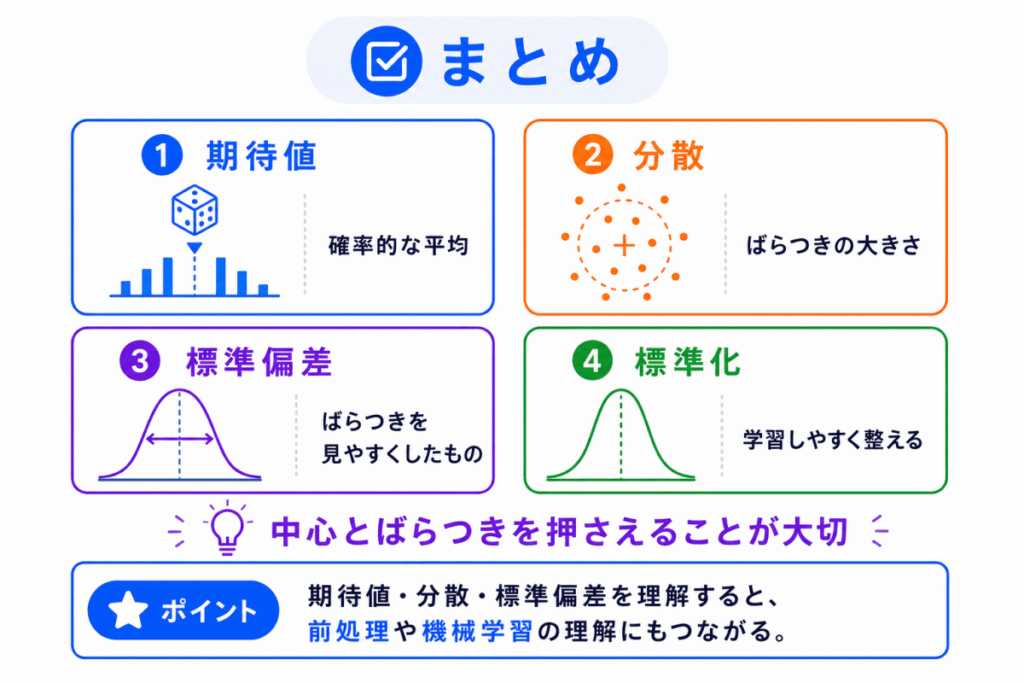 まとめ

1 期待値

確率的な平均

2 分散

ばらつきの大きさ

3 標準偏差

ばらつきを見やすくしたもの

4 標準化

学習しやすく整える

中心とばらつきを押さえることが大切

ポイント

期待値・分散・標準偏差を理解すると、前処理や機械学習の理解にもつながる。